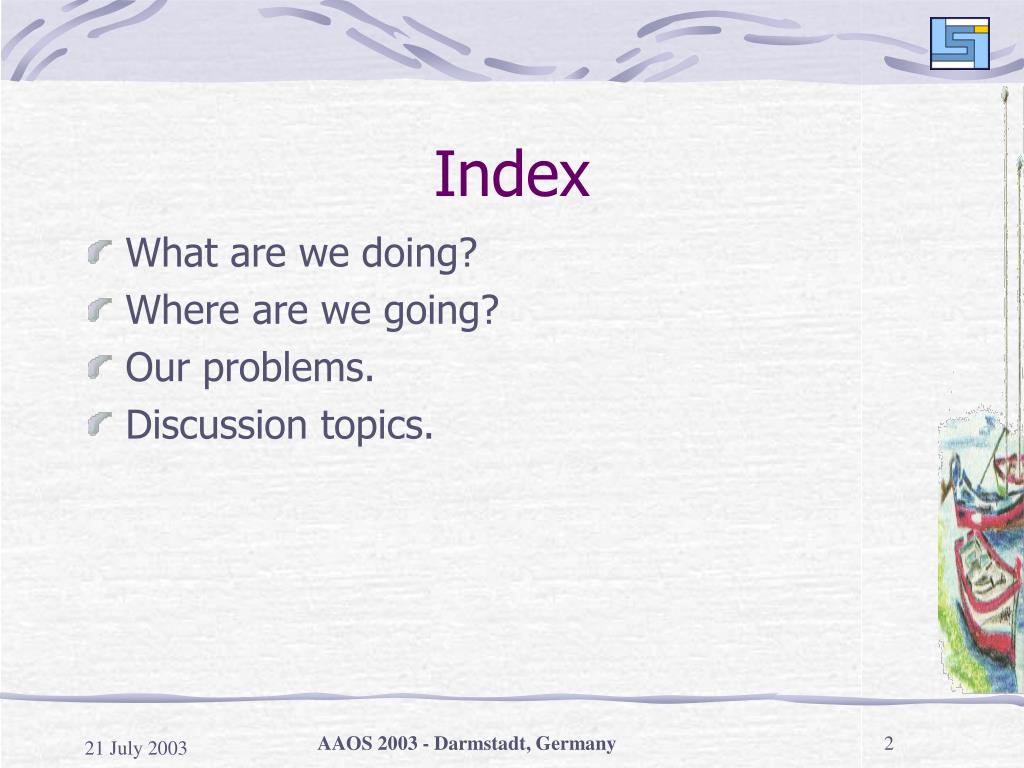 Index

What are we doing?
Where are we going?
Our problems.
Discussion topics.

21 July 2003

AAOS 2003 - Darmstadt, Germany

2